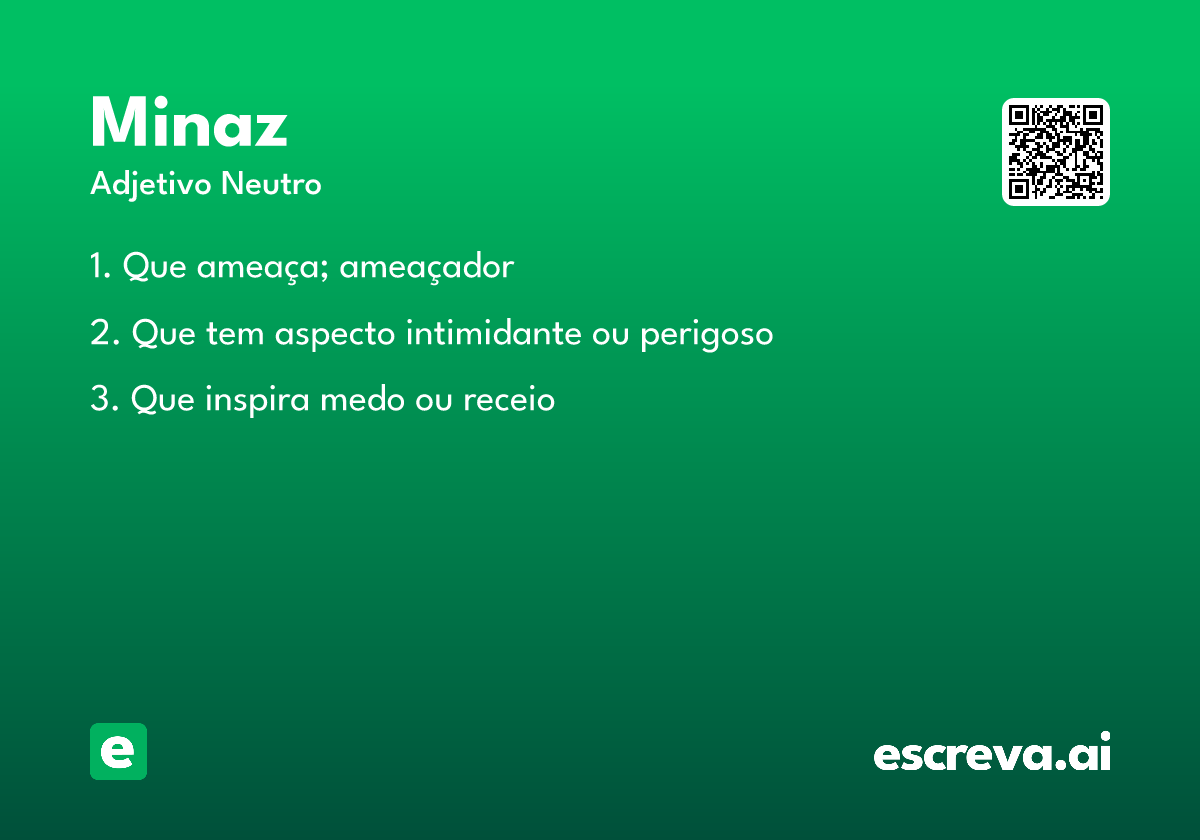 Minaz
Adjetivo Neutro

1. Que ameaça; ameaçador

2. Que tem aspecto intimidante ou perigoso

3. Que inspira medo ou receio

e

escreva.ai